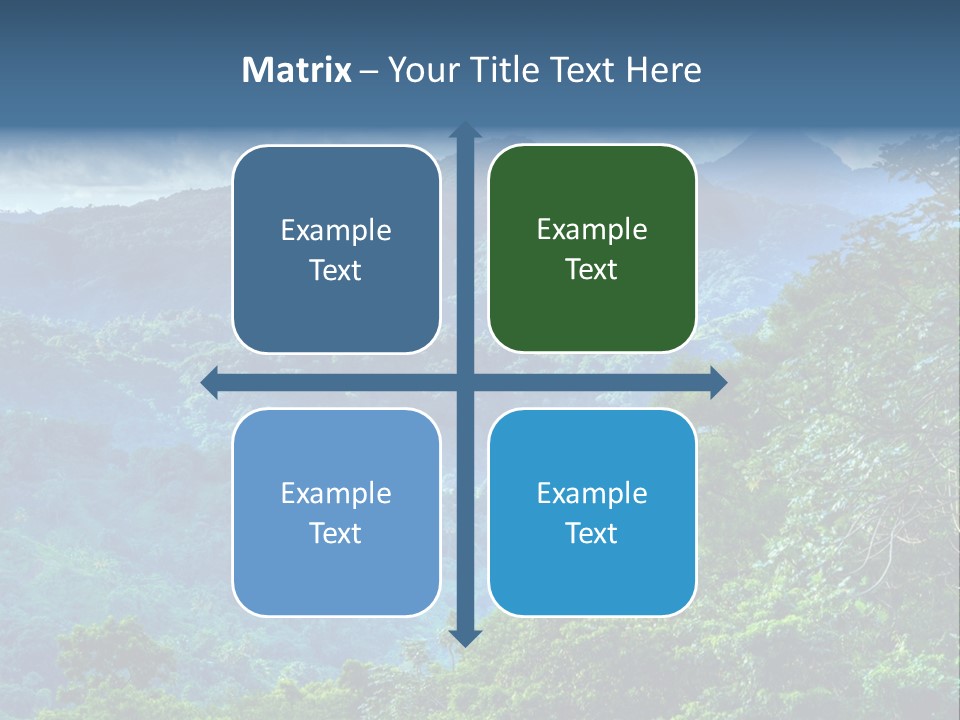 Matrix – Your Title Text Here

Example Text

Example Text

Example Text

Example Text